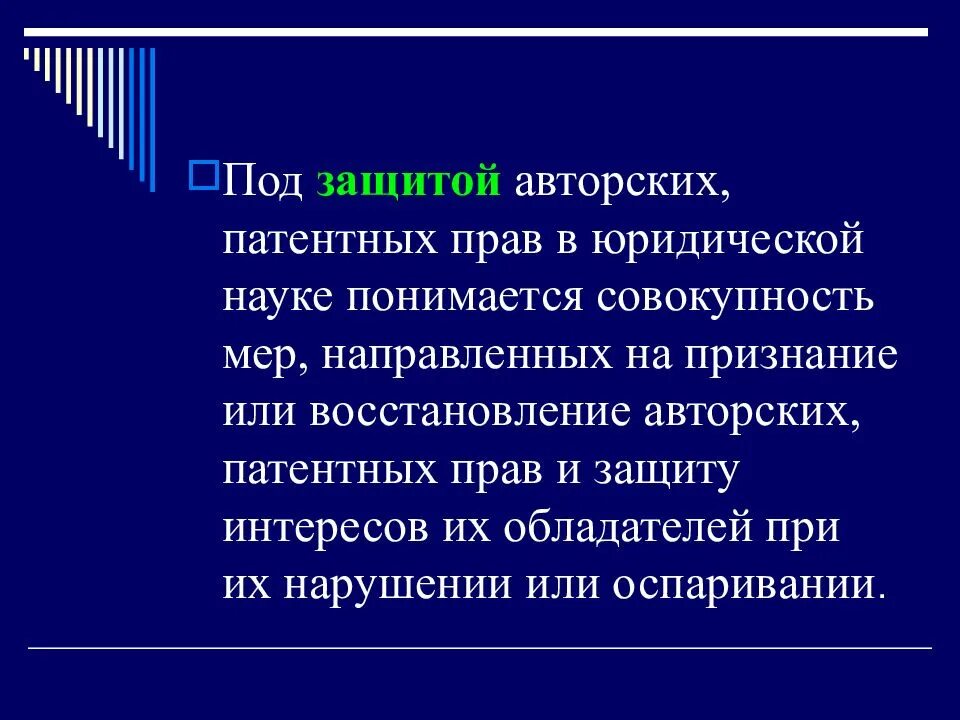 Под защитой авторских, патентных прав в юридической науке понимается совокупность мер, направленных на признание или восстановление авторских, патентных прав и защиту интересов их обладателей при их нарушении или оспаривании.